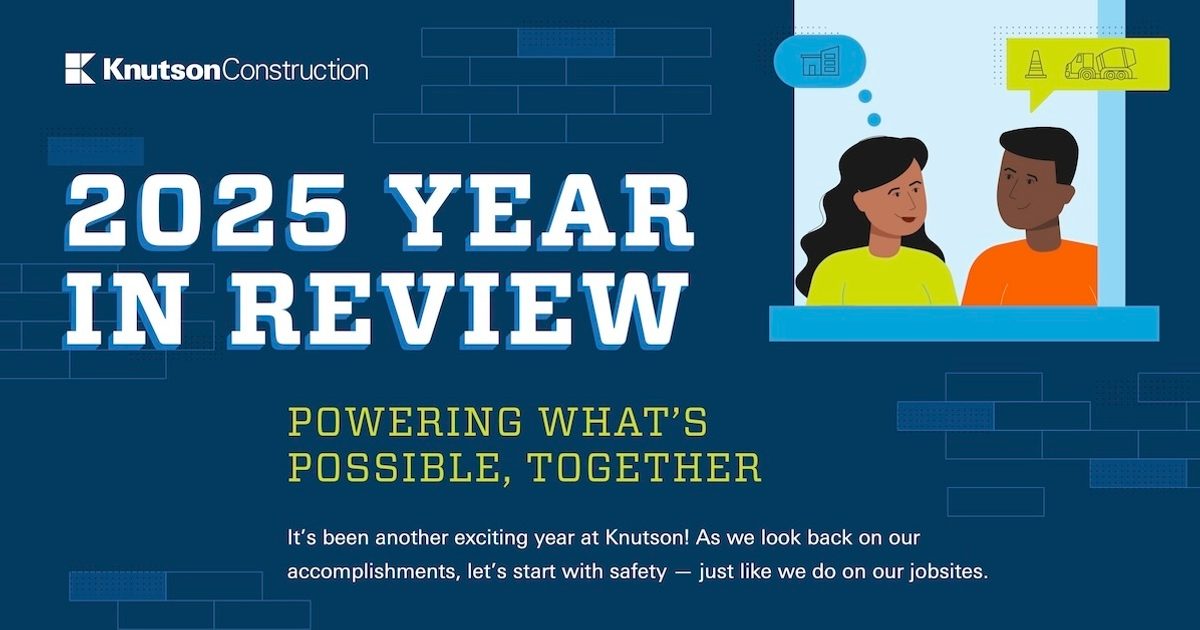 KnutsonConstruction

2025 YEAR IN REVIEW

POWERING WHAT'S POSSIBLE, TOGETHER

It's been another exciting year at Knutson! As we look back on our accomplishments, let's start with safety — just like we do on our jobsites.